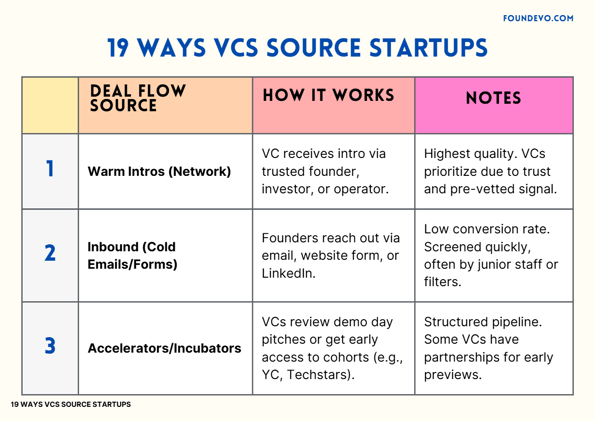 FOUNDEVO.COM

19 WAYS VCS SOURCE STARTUPS

| | DEAL FLOW SOURCE | HOW IT WORKS | NOTES |
|---|---|---|---|
| 1 | Warm Intros (Network) | VC receives intro via trusted founder, investor, or operator. | Highest quality. VCs prioritize due to trust and pre-vetted signal. |
| 2 | Inbound (Cold Emails/Forms) | Founders reach out via email, website form, or LinkedIn. | Low conversion rate. Screened quickly, often by junior staff or filters. |
| 3 | Accelerators/Incubators | VCs review demo day pitches or get early access to cohorts (e.g., YC, Techstars). | Structured pipeline. Some VCs have partnerships for early previews. |

19 WAYS VCS SOURCE STARTUPS